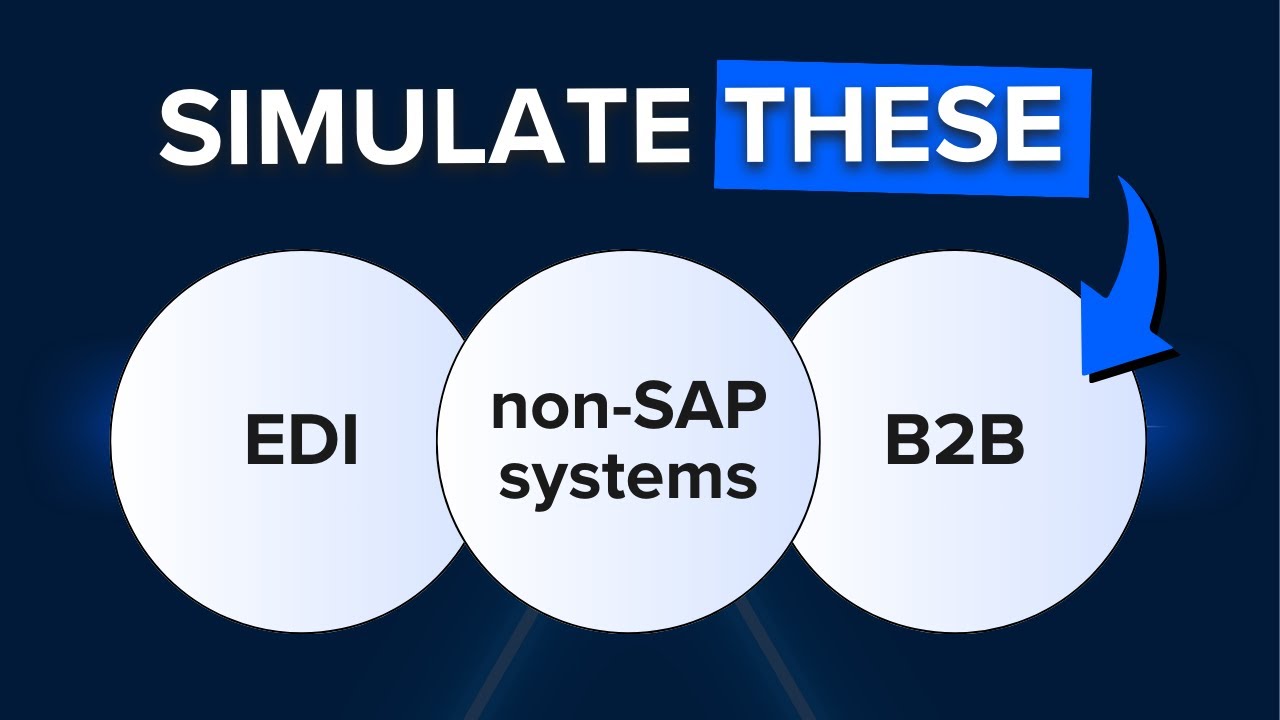 SIMULATE THESE

EDI

non-SAP systems

B2B